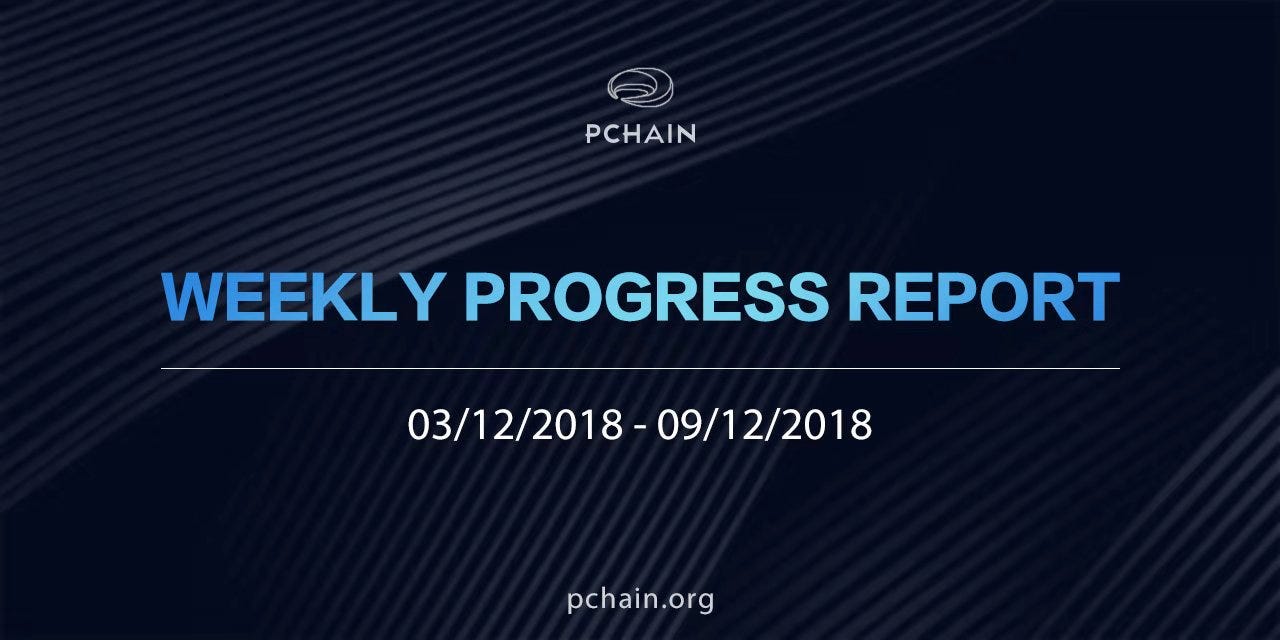 PCHAIN

WEEKLY PROGRESS REPORT

03/12/2018 - 09/12/2018

pchain.org